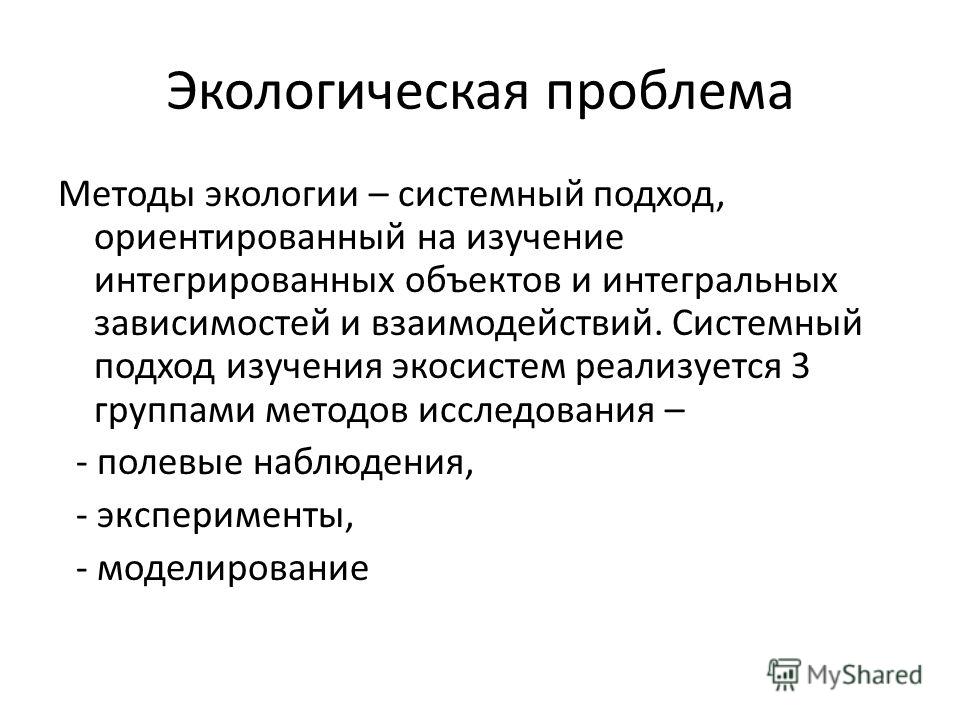 Экологическая проблема

Методы экологии – системный подход, ориентированный на изучение интегрированных объектов и интегральных зависимостей и взаимодействий. Системный подход изучения экосистем реализуется 3 группами методов исследования –

- полевые наблюдения,

- эксперименты,

- моделирование

MyShared